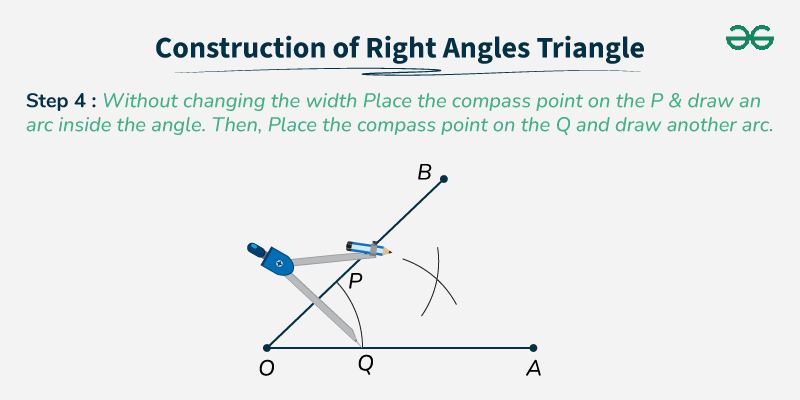 Construction of Right Angles Triangle

Step 4 : Without changing the width Place the compass point on the P & draw an arc inside the angle. Then, Place the compass point on the Q and draw another arc.

B
P
O
Q
A